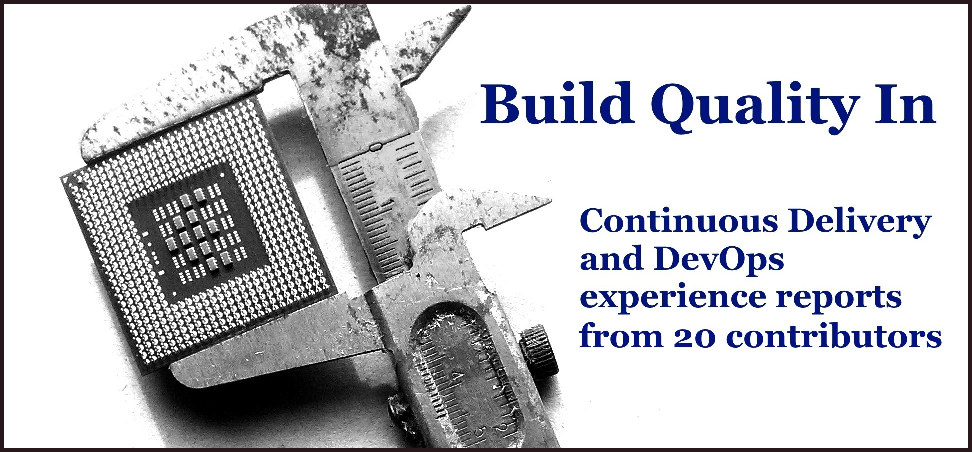 Build Quality In

Continuous Delivery and DevOps experience reports from 20 contributors